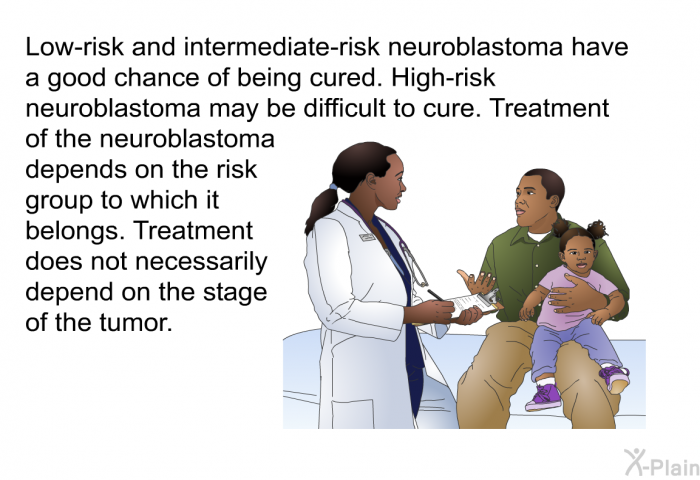 Low-risk and intermediate-risk neuroblastoma have a good chance of being cured. High-risk neuroblastoma may be difficult to cure. Treatment of the neuroblastoma depends on the risk group to which it belongs. Treatment does not necessarily depend on the stage of the tumor.

X-Plain